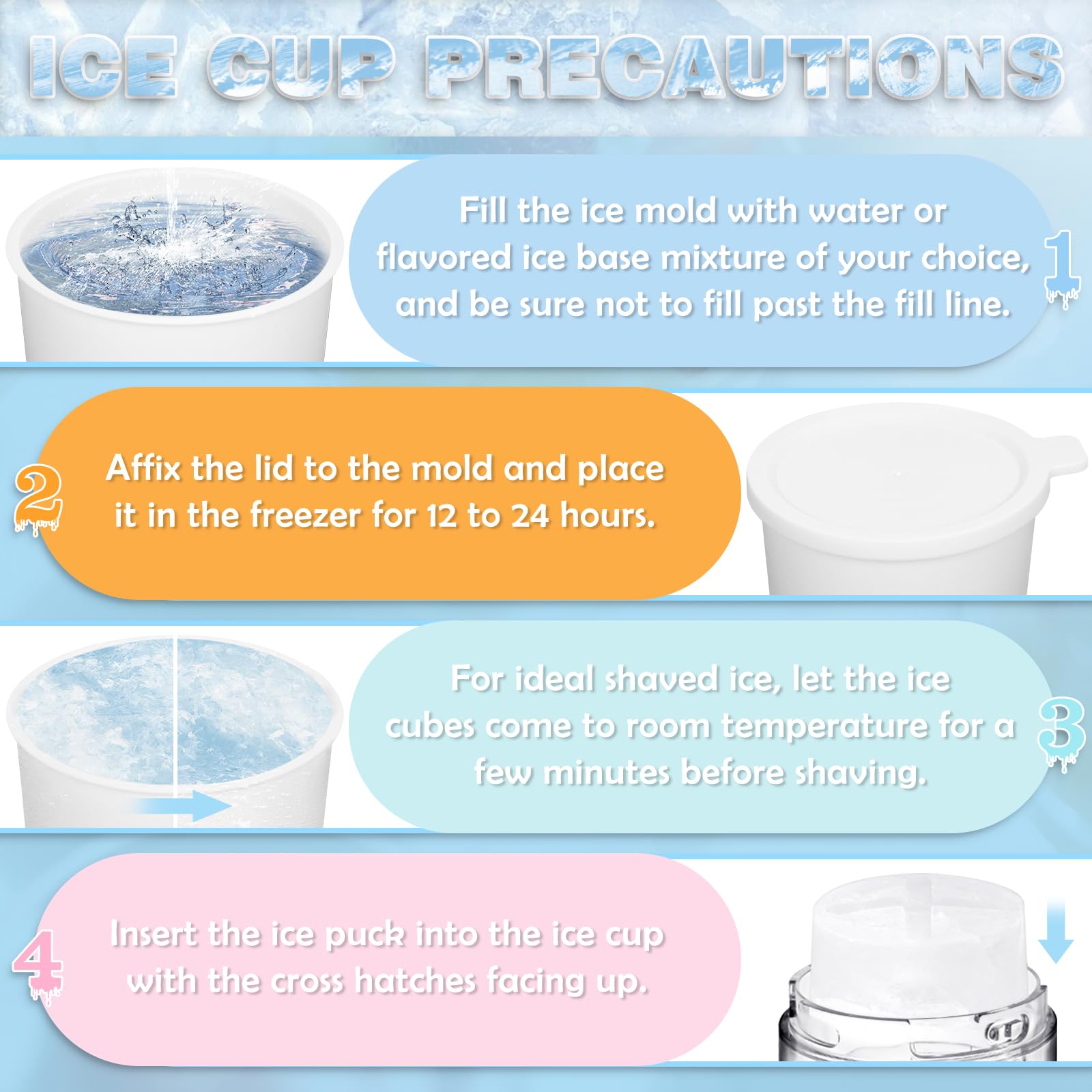 ICE CUP PRECAUTIONS

Fill the ice mold with water or flavored ice base mixture of your choice, and be sure not to fill past the fill line.

1

2

Affix the lid to the mold and place it in the freezer for 12 to 24 hours.

For ideal shaved ice, let the ice cubes come to room temperature for a few minutes before shaving.

3

4

Insert the ice puck into the ice cup with the cross hatches facing up.